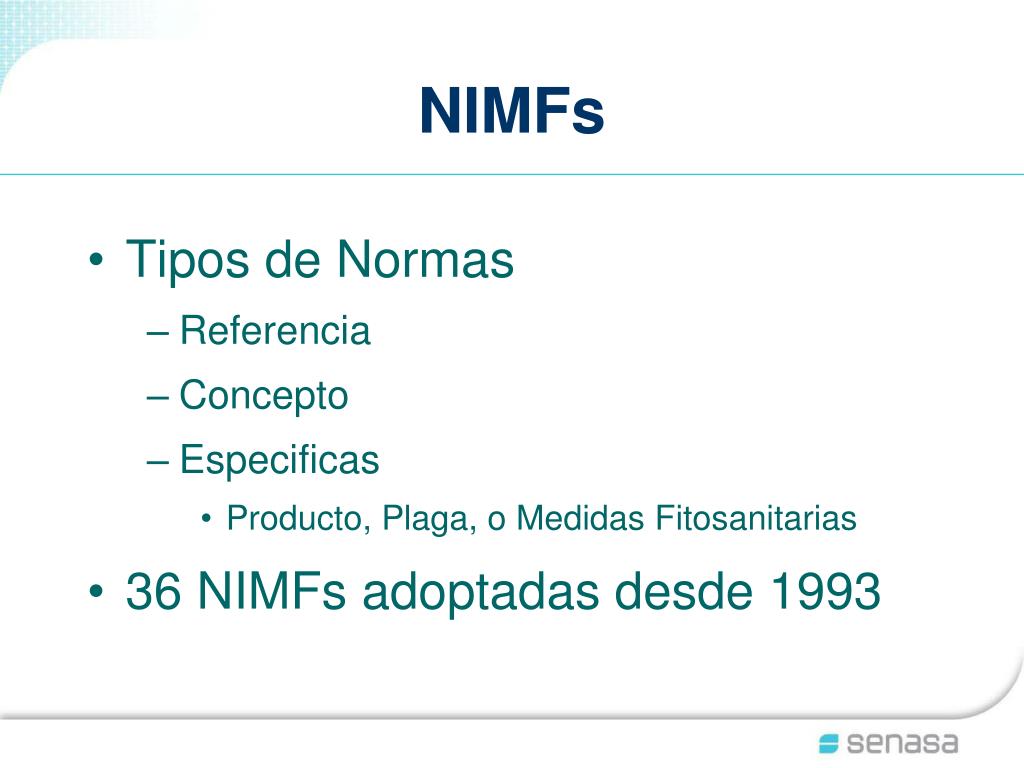 NIMFs

• Tipos de Normas
– Referencia
– Concepto
– Especificas
• Producto, Plaga, o Medidas Fitosanitarias

• 36 NIMFs adoptadas desde 1993

senasa